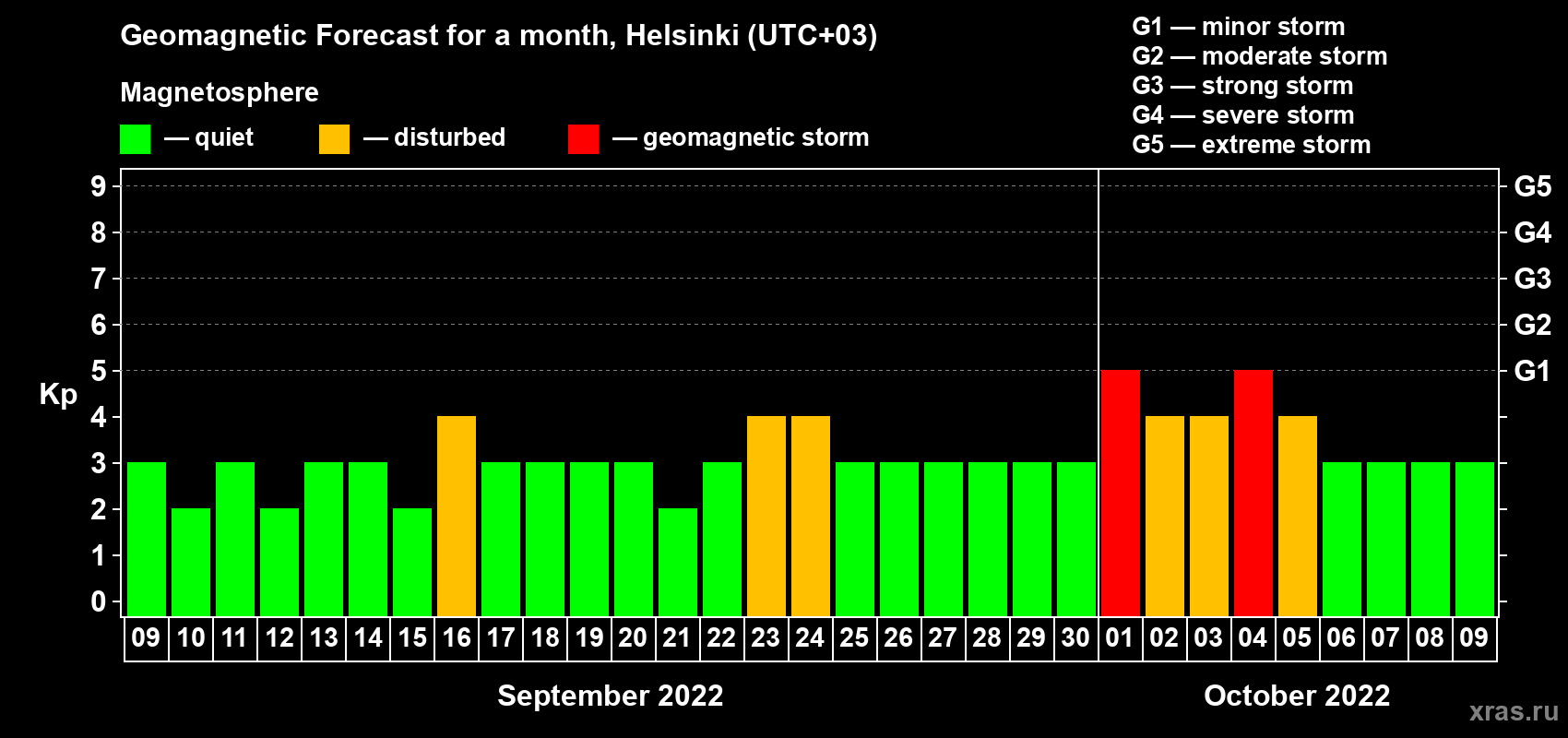 Geomagnetic Forecast for a month, Helsinki (UTC+03)

Magnetosphere

— quiet — disturbed — geomagnetic storm

G1 — minor storm
G2 — moderate storm
G3 — strong storm
G4 — severe storm
G5 — extreme storm

Kp

9
8
7
6
5
4
3
2
1
0

G5
G4
G3
G2
G1

09 10 11 12 13 14 15 16 17 18 19 20 21 22 23 24 25 26 27 28 29 30 01 02 03 04 05 06 07 08 09

September 2022

October 2022

xras.ru